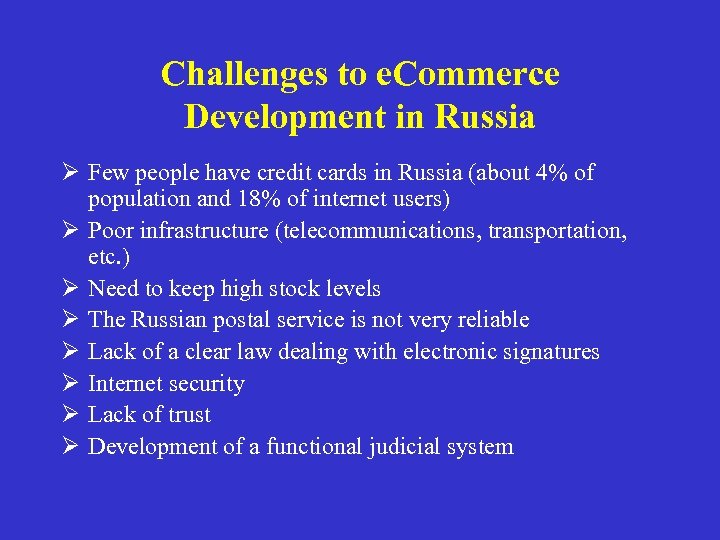 Challenges to eCommerce Development in Russia

➢ Few people have credit cards in Russia (about 4% of population and 18% of internet users)
➢ Poor infrastructure (telecommunications, transportation, etc.)
➢ Need to keep high stock levels
➢ The Russian postal service is not very reliable
➢ Lack of a clear law dealing with electronic signatures
➢ Internet security
➢ Lack of trust
➢ Development of a functional judicial system